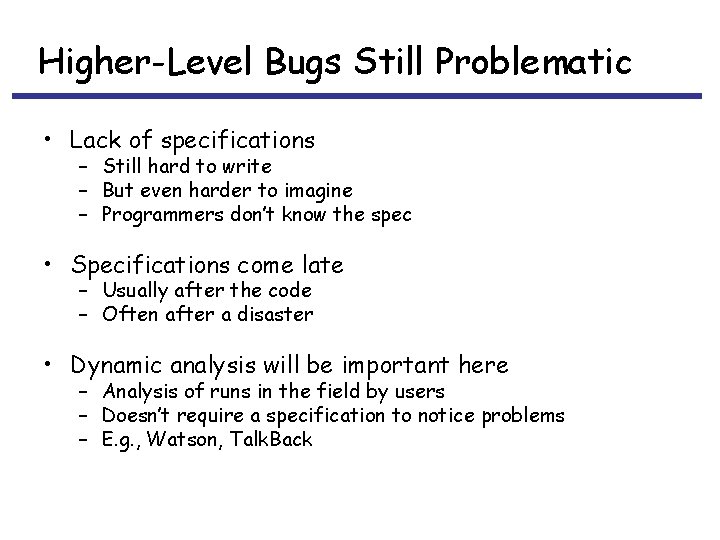 Higher-Level Bugs Still Problematic

• Lack of specifications
  – Still hard to write
  – But even harder to imagine
  – Programmers don't know the spec

• Specifications come late
  – Usually after the code
  – Often after a disaster

• Dynamic analysis will be important here
  – Analysis of runs in the field by users
  – Doesn't require a specification to notice problems
  – E.g., Watson, TalkBack